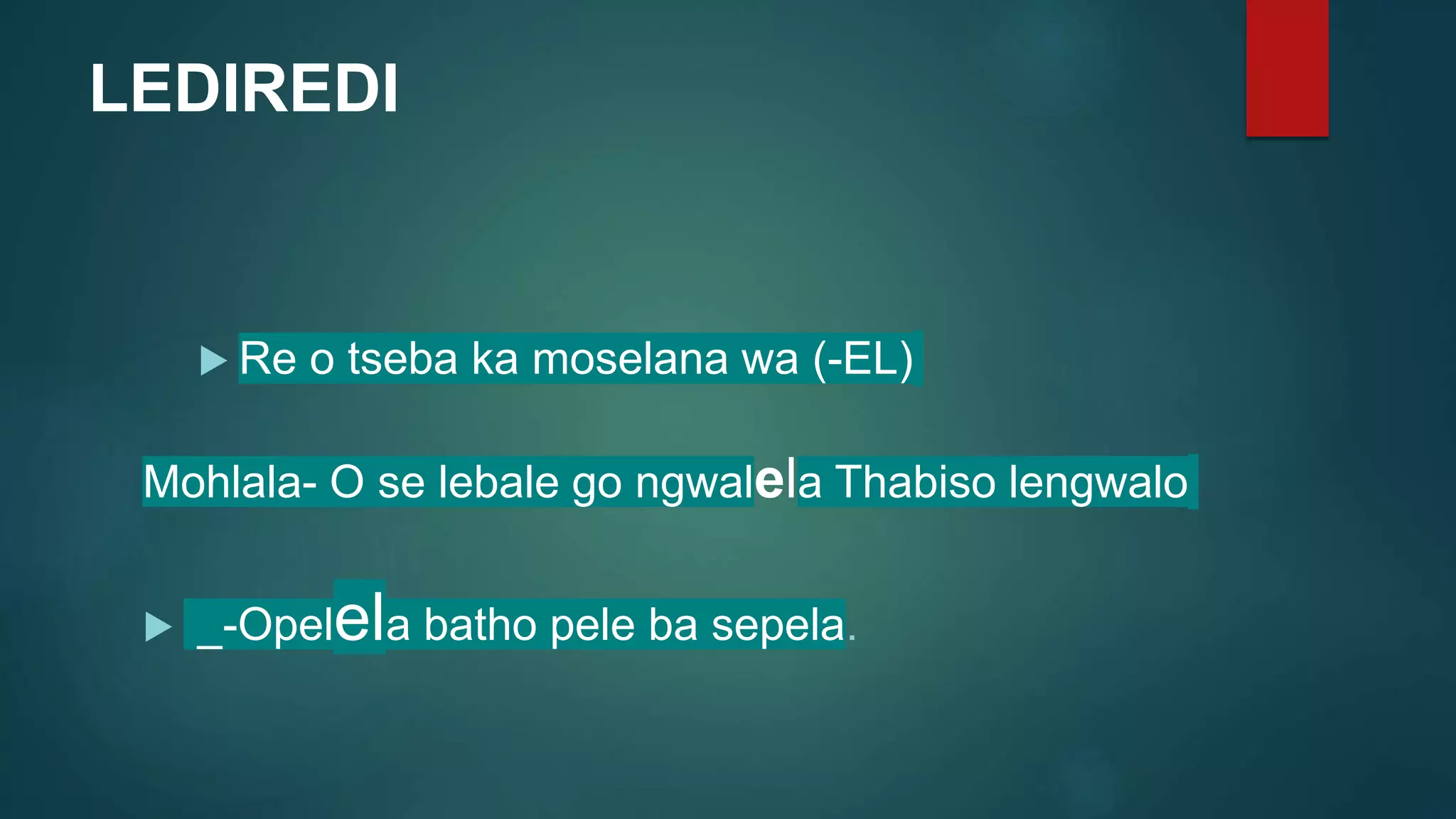 LEDIREDI

Re o tseba ka moselana wa (-EL)

Mohlala- O se lebale go ngwalela Thabiso lengwalo

_-Opelela batho pele ba sepela.